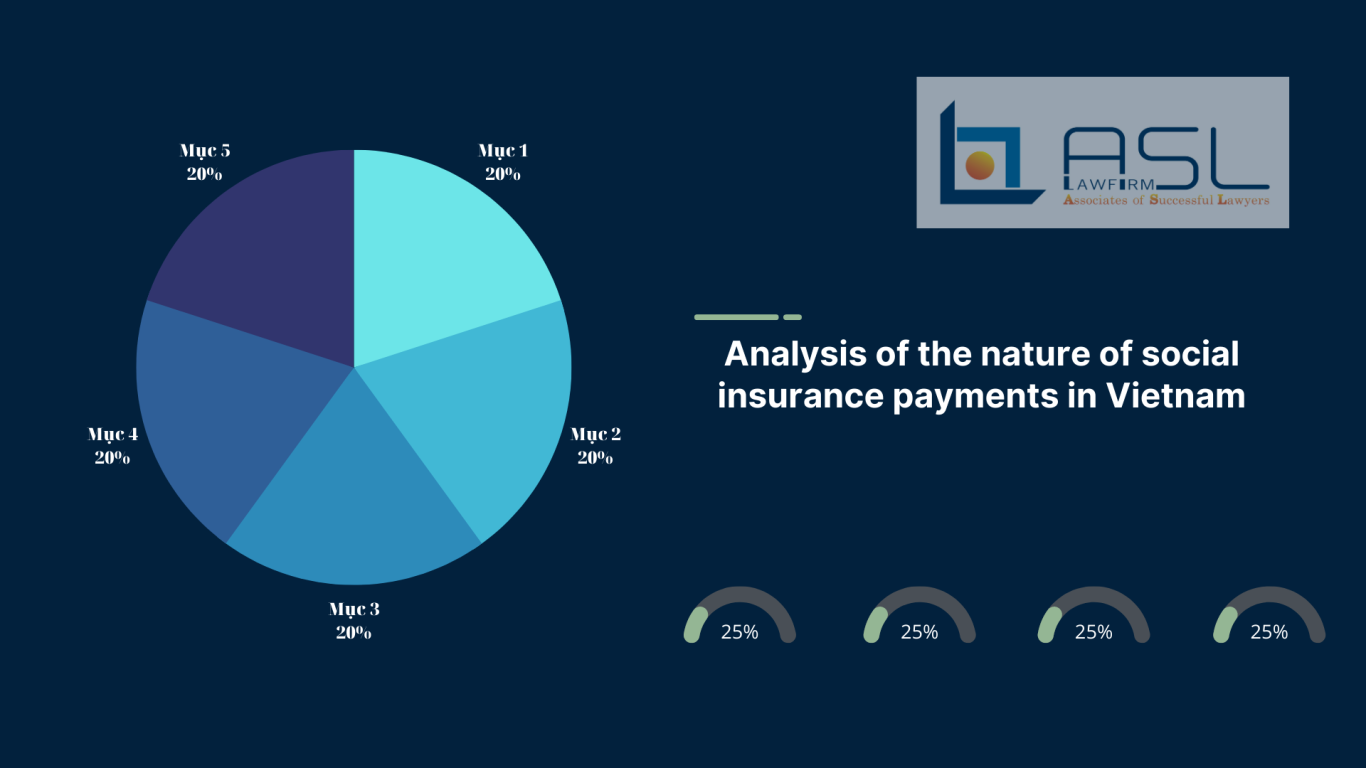 Mục 5
20%

Mục 1
20%

Mục 4
20%

Mục 2
20%

Mục 3
20%

ASL
LAWFIRM
Associates of Successful Lawyers

Analysis of the nature of social insurance payments in Vietnam

25%

25%

25%

25%